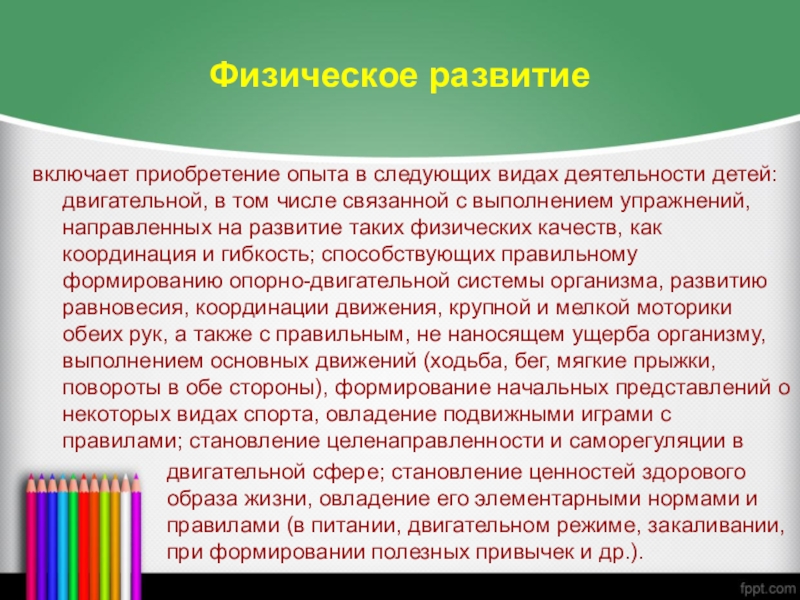 Физическое развитие

включает приобретение опыта в следующих видах деятельности детей: двигательной, в том числе связанной с выполнением упражнений, направленных на развитие таких физических качеств, как координация и гибкость; способствующих правильному формированию опорно-двигательной системы организма, развитию равновесия, координации движения, крупной и мелкой моторики обеих рук, а также с правильным, не наносящем ущерба организму, выполнением основных движений (ходьба, бег, мягкие прыжки, повороты в обе стороны), формирование начальных представлений о некоторых видах спорта, овладение подвижными играми с правилами; становление целенаправленности и саморегуляции в двигательной сфере; становление ценностей здорового образа жизни, овладение его элементарными нормами и правилами (в питании, двигательном режиме, закаливании, при формировании полезных привычек и др.).

fppt.com